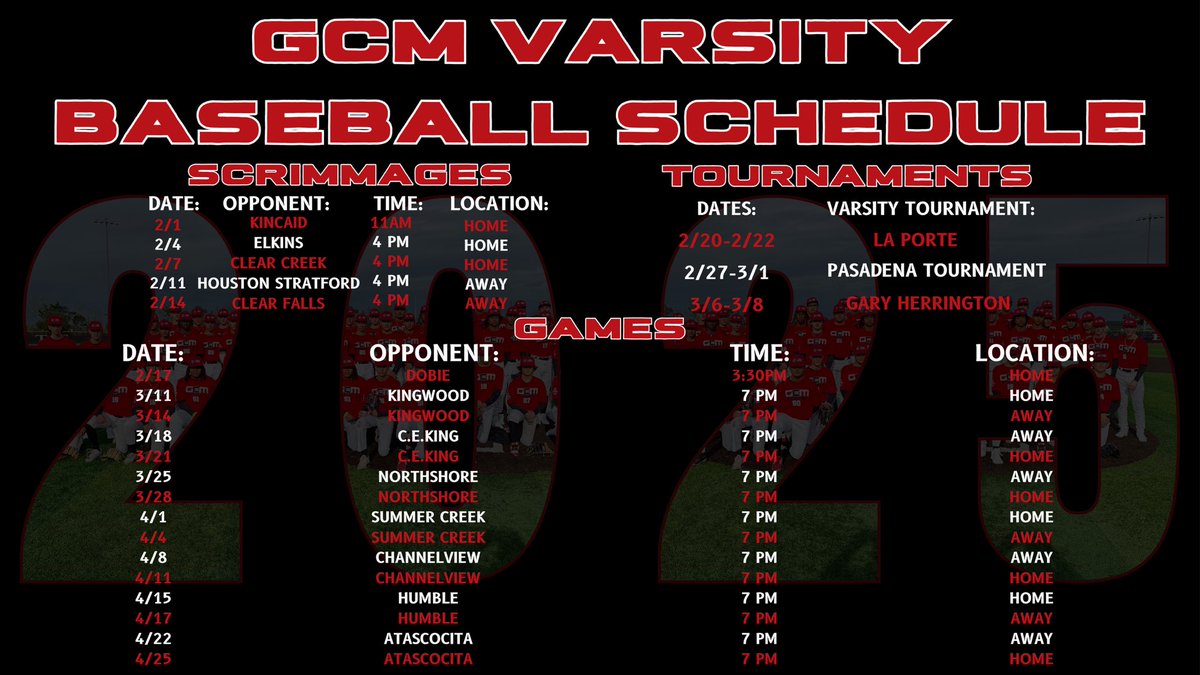 GCM VARSITY BASEBALL SCHEDULE

SCRIMMAGES

| DATE: | OPPONENT: | TIME: | LOCATION: |
|---|---|---|---|
| 2/1 | KINCAID | 11AM | HOME |
| 2/4 | ELKINS | 4 PM | HOME |
| 2/7 | CLEAR CREEK | 4 PM | HOME |
| 2/11 | HOUSTON STRATFORD | 4 PM | AWAY |
| 2/14 | CLEAR FALLS | 4 PM | AWAY |

TOURNAMENTS

| DATES: | VARSITY TOURNAMENT: |
|---|---|
| 2/20-2/22 | LA PORTE |
| 2/27-3/1 | PASADENA TOURNAMENT |
| 3/6-3/8 | GARY HERRINGTON |

GAMES

| DATE: | OPPONENT: | TIME: | LOCATION: |
|---|---|---|---|
| 2/17 | DOBIE | 3:30PM | HOME |
| 3/11 | KINGWOOD | 7 PM | HOME |
| 3/14 | KINGWOOD | 7 PM | AWAY |
| 3/18 | C.E.KING | 7 PM | AWAY |
| 3/21 | C.E.KING | 7 PM | HOME |
| 3/25 | NORTHSHORE | 7 PM | AWAY |
| 3/28 | NORTHSHORE | 7 PM | HOME |
| 4/1 | SUMMER CREEK | 7 PM | HOME |
| 4/4 | SUMMER CREEK | 7 PM | AWAY |
| 4/8 | CHANNELVIEW | 7 PM | AWAY |
| 4/11 | CHANNELVIEW | 7 PM | HOME |
| 4/15 | HUMBLE | 7 PM | HOME |
| 4/17 | HUMBLE | 7 PM | AWAY |
| 4/22 | ATASCOCITA | 7 PM | AWAY |
| 4/25 | ATASCOCITA | 7 PM | HOME |

2025